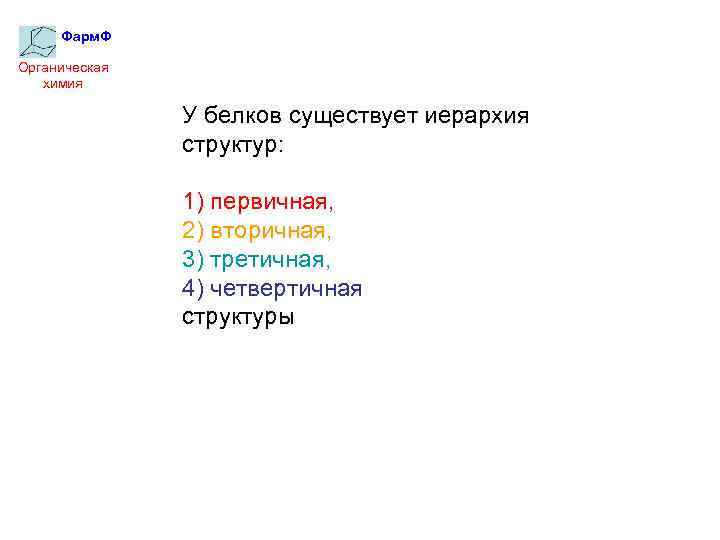 ФармФ
Органическая химия

У белков существует иерархия структур:

1) первичная,
2) вторичная,
3) третичная,
4) четвертичная
структуры